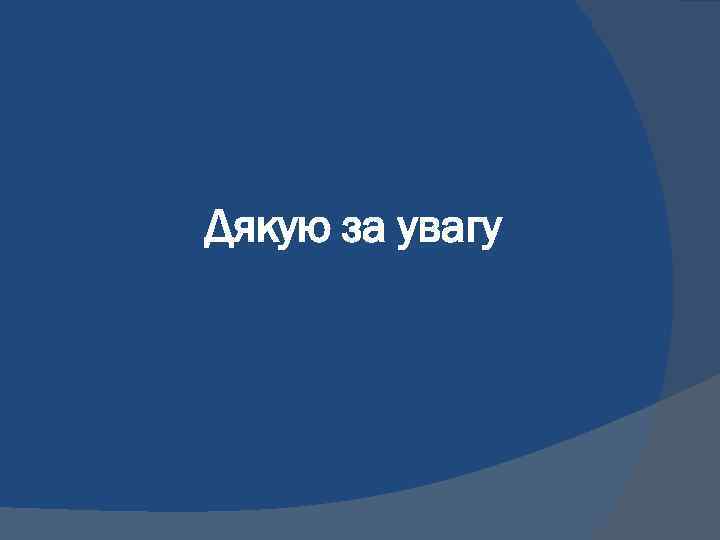 Дякую за увагу